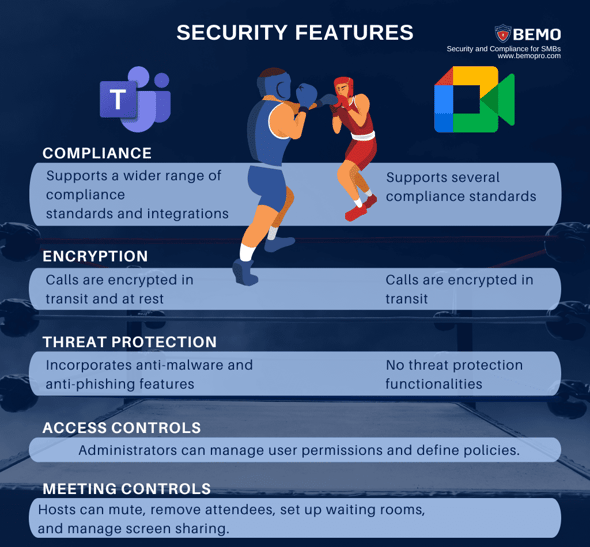 SECURITY FEATURES

BEMO
Security and Compliance for SMBs
www.bemopro.com

T

COMPLIANCE

Supports a wider range of compliance standards and integrations

Supports several compliance standards

ENCRYPTION

Calls are encrypted in transit and at rest

Calls are encrypted in transit

THREAT PROTECTION

Incorporates anti-malware and anti-phishing features

No threat protection functionalities

ACCESS CONTROLS

Administrators can manage user permissions and define policies.

MEETING CONTROLS

Hosts can mute, remove attendees, set up waiting rooms, and manage screen sharing.